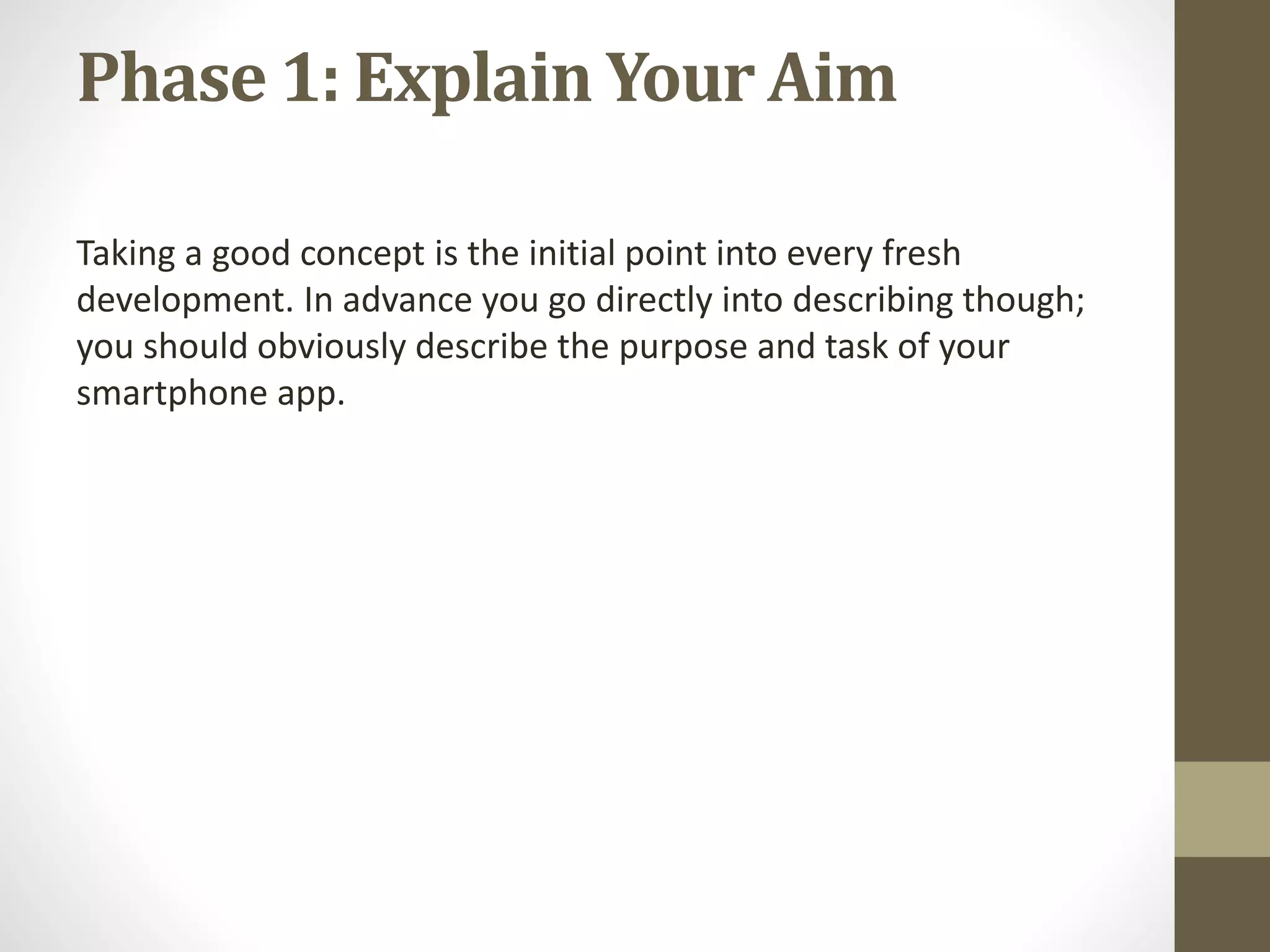 Phase 1: Explain Your Aim

Taking a good concept is the initial point into every fresh development. In advance you go directly into describing though; you should obviously describe the purpose and task of your smartphone app.